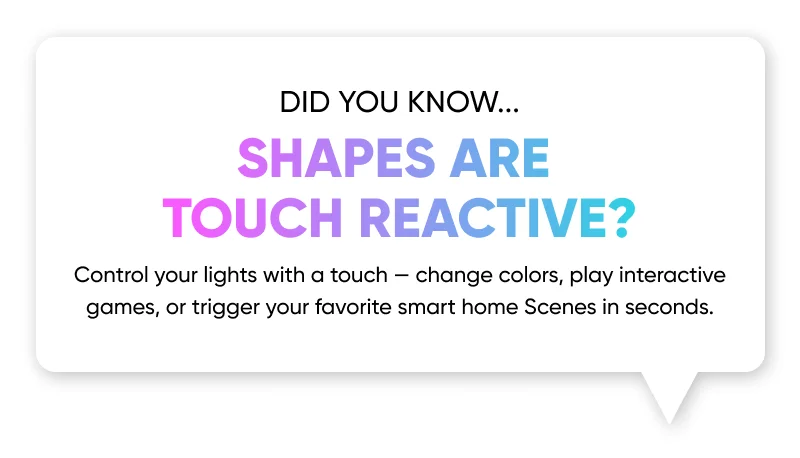 DID YOU KNOW...

SHAPES ARE TOUCH REACTIVE?

Control your lights with a touch — change colors, play interactive games, or trigger your favorite smart home Scenes in seconds.